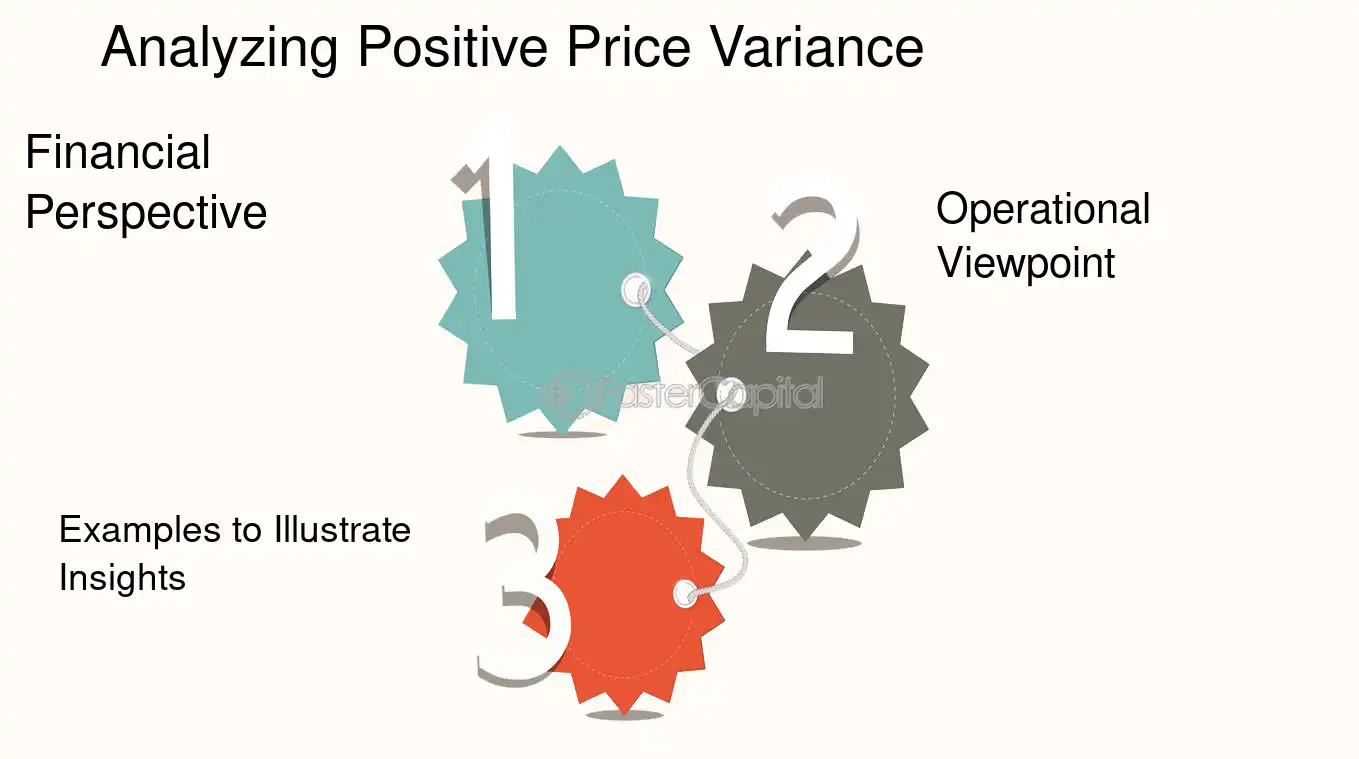 Analyzing Positive Price Variance

Financial Perspective

1

2

Operational Viewpoint

Examples to Illustrate Insights

3

FasterCapital